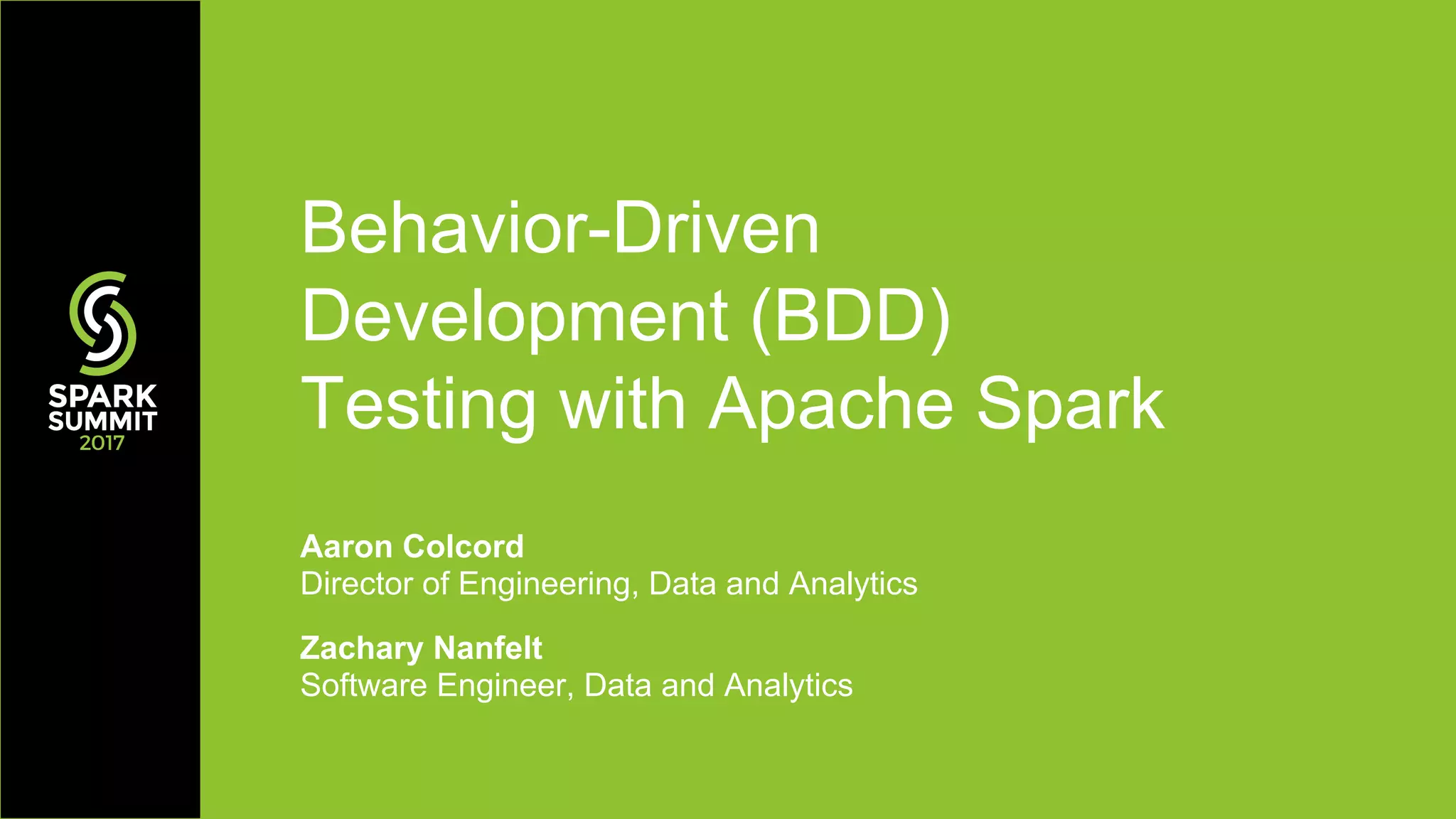 SPARK SUMMIT 2017

Behavior-Driven Development (BDD) Testing with Apache Spark

Aaron Colcord
Director of Engineering, Data and Analytics

Zachary Nanfelt
Software Engineer, Data and Analytics